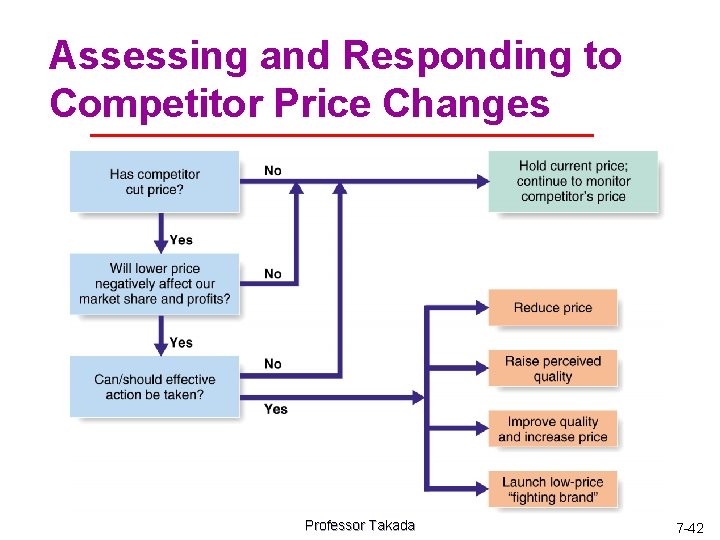 Assessing and Responding to Competitor Price Changes

Has competitor cut price?

No

Hold current price; continue to monitor competitor's price

Yes

Will lower price negatively affect our market share and profits?

No

Yes

Can/should effective action be taken?

No

Yes

Reduce price

Raise perceived quality

Improve quality and increase price

Launch low-price "fighting brand"

Professor Takada

7-42